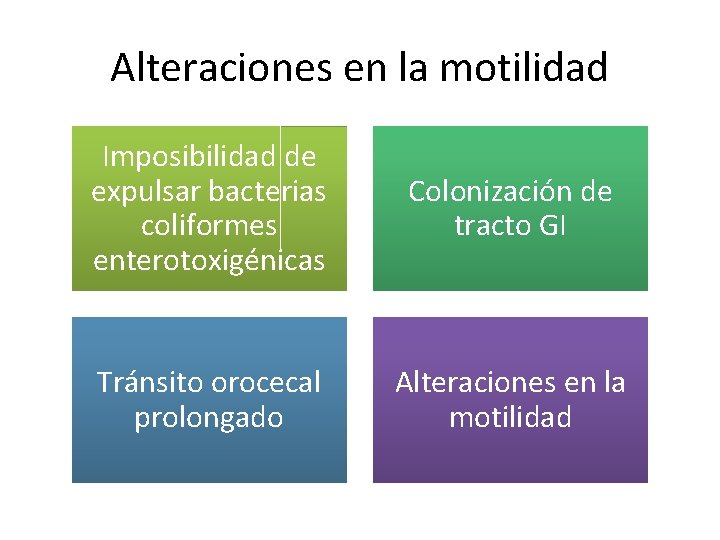 Alteraciones en la motilidad

Imposibilidad de expulsar bacterias coliformes enterotoxigénicas

Colonización de tracto GI

Tránsito orocecal prolongado

Alteraciones en la motilidad